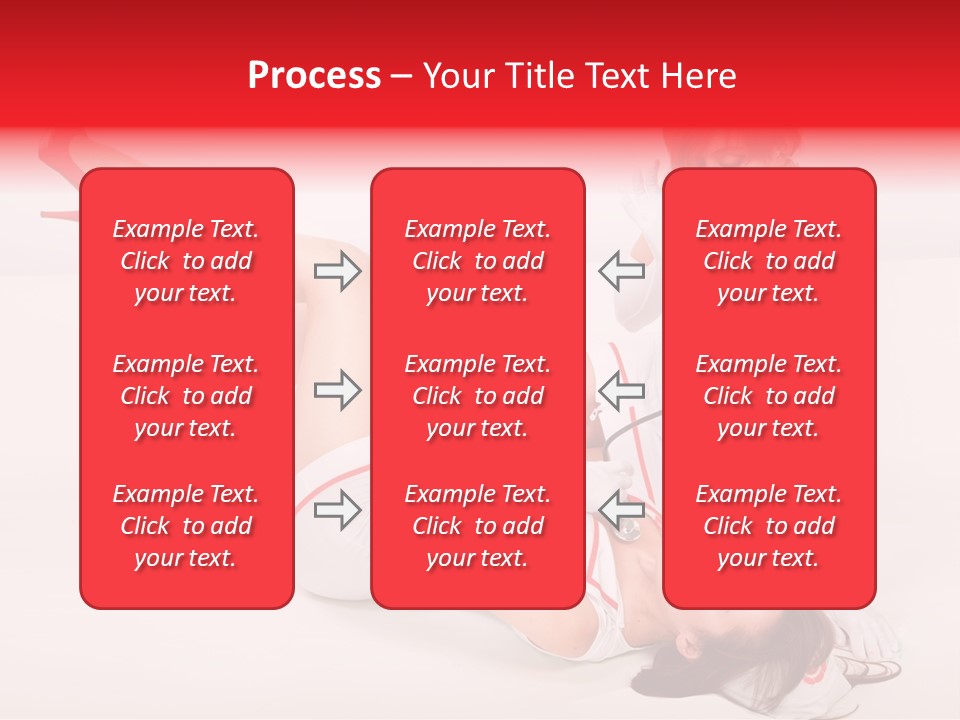 Process – Your Title Text Here

Example Text. Click to add your text.

Example Text. Click to add your text.

Example Text. Click to add your text.

Example Text. Click to add your text.

Example Text. Click to add your text.

Example Text. Click to add your text.

Example Text. Click to add your text.

Example Text. Click to add your text.

Example Text. Click to add your text.